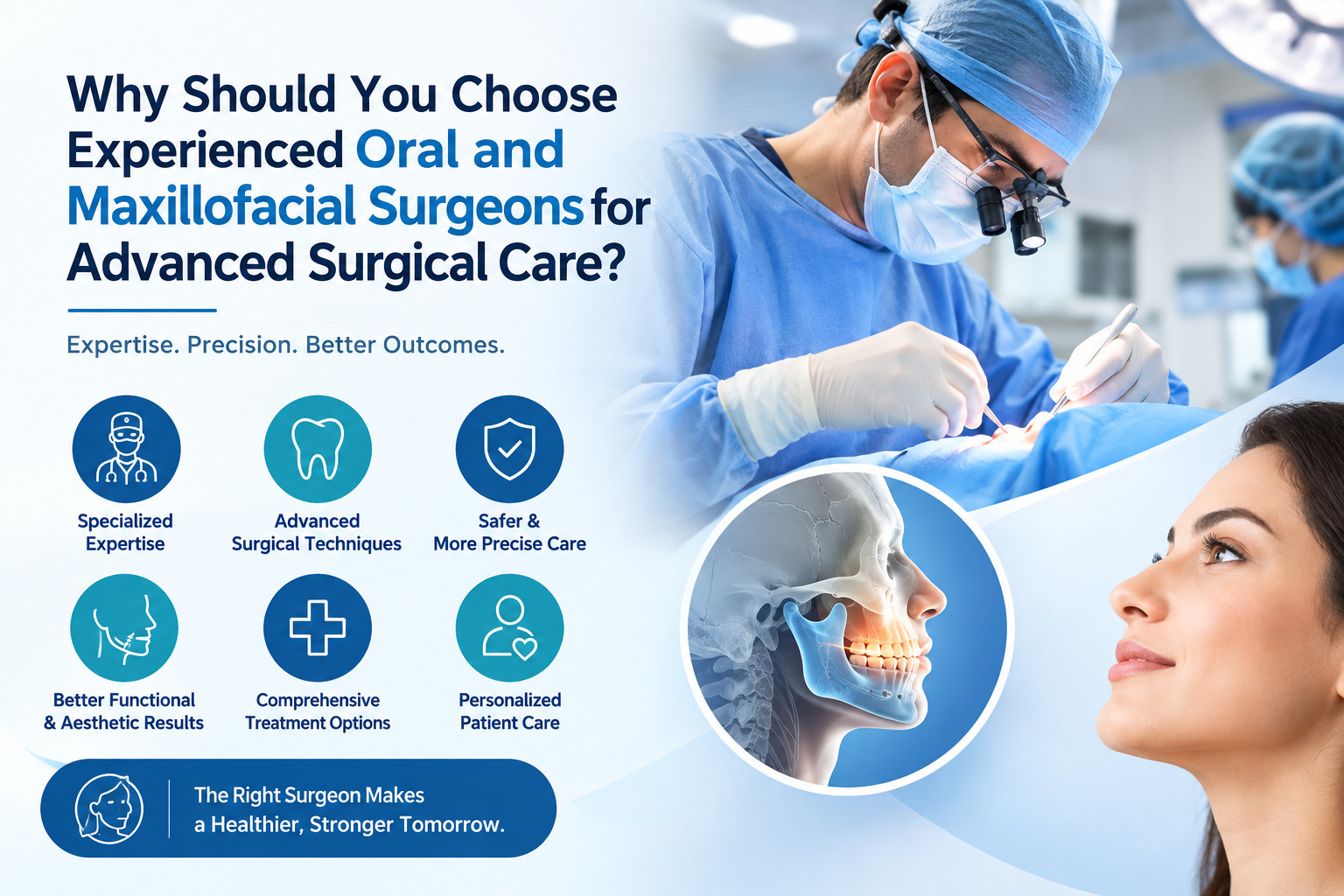 Why Should You Choose Experienced Oral and Maxillofacial Surgeons for Advanced Surgical Care?

Expertise. Precision. Better Outcomes.

Specialized Expertise

Advanced Surgical Techniques

Safer & More Precise Care

Better Functional & Aesthetic Results

Comprehensive Treatment Options

Personalized Patient Care

The Right Surgeon Makes a Healthier, Stronger Tomorrow.